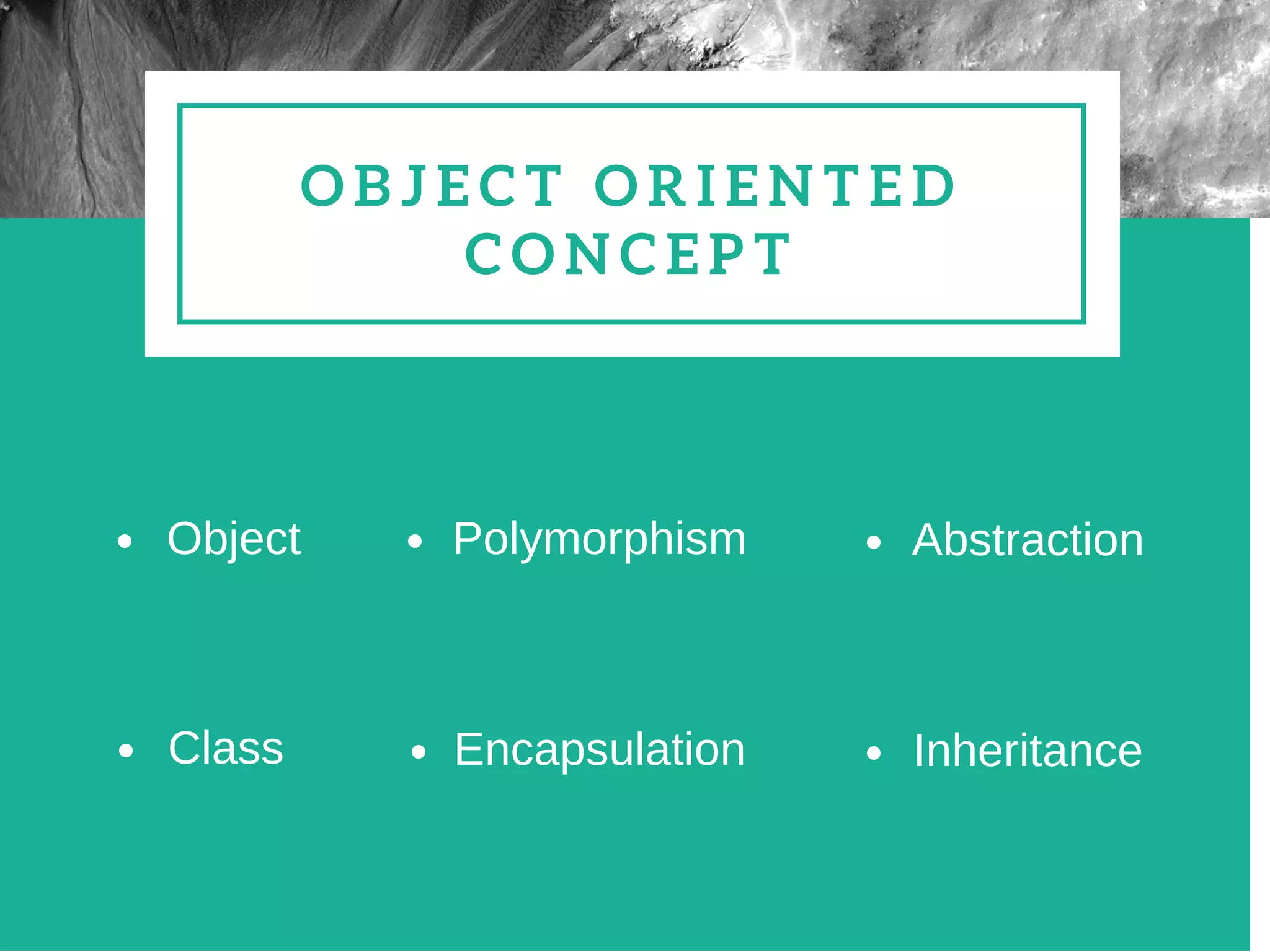 OBJECT ORIENTED CONCEPT

- Object
- Class

- Polymorphism
- Encapsulation

- Abstraction
- Inheritance